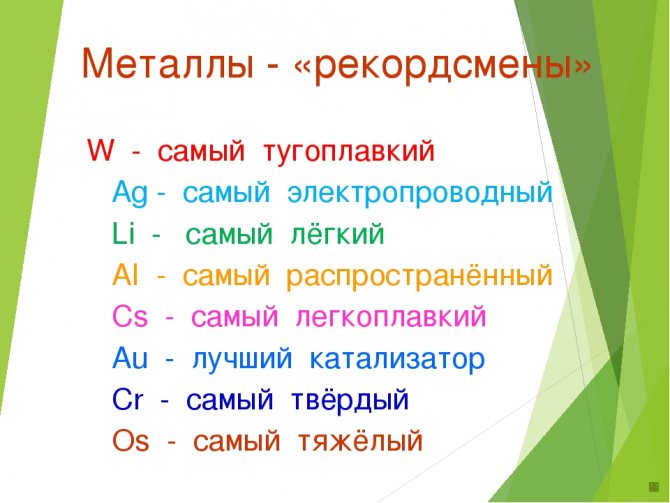 Металлы - «рекордсмены»

W - самый тугоплавкий

Ag - самый электропроводный

Li - самый лёгкий

Al - самый распространённый

Cs - самый легкоплавкий

Au - лучший катализатор

Cr - самый твёрдый

Os - самый тяжёлый